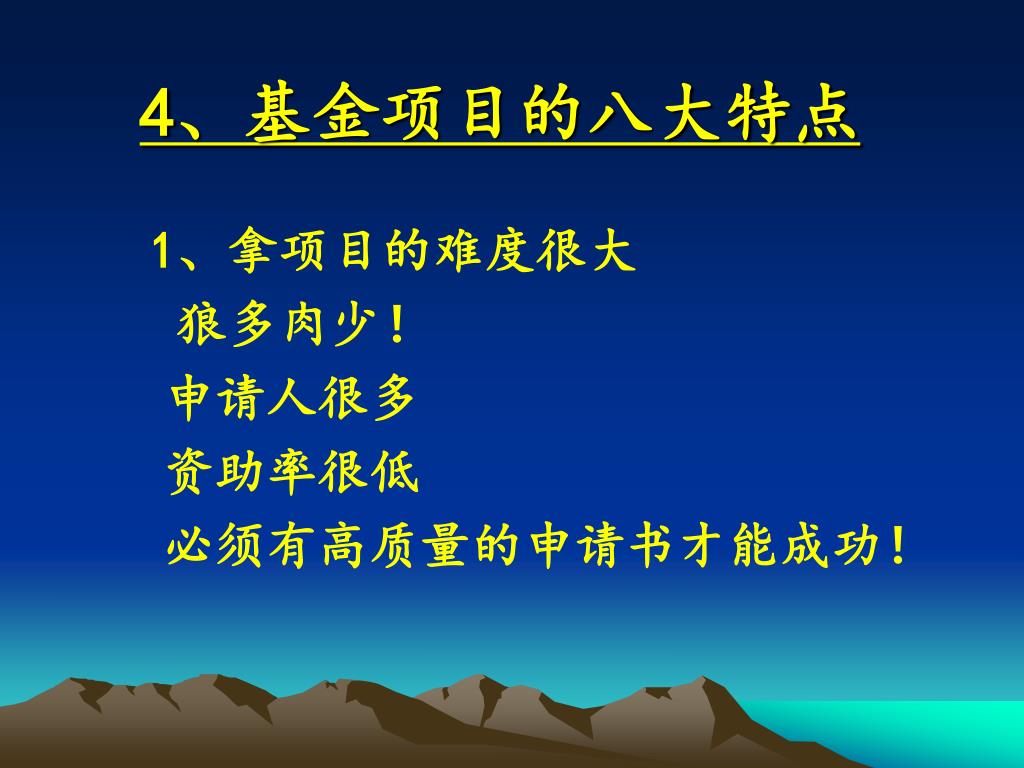 4、基金项目的八大特点

1、拿项目的难度很大

狼多肉少！

申请人很多

资助率很低

必须有高质量的申请书才能成功！